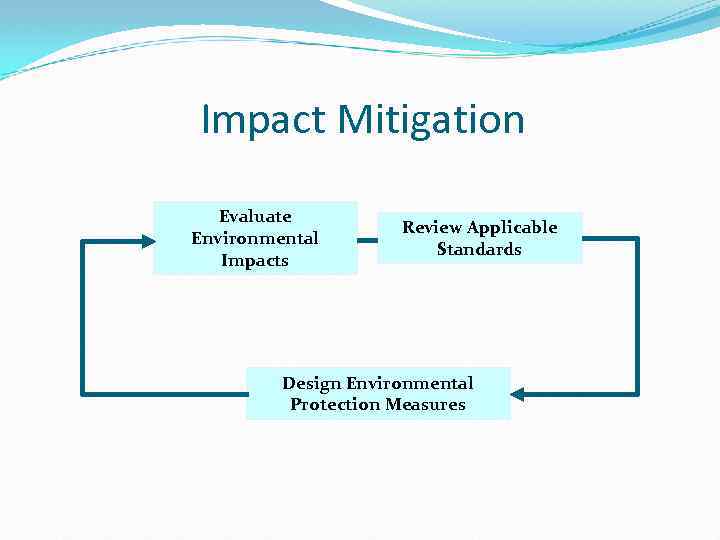 Impact Mitigation

Evaluate Environmental Impacts

Review Applicable Standards

Design Environmental Protection Measures